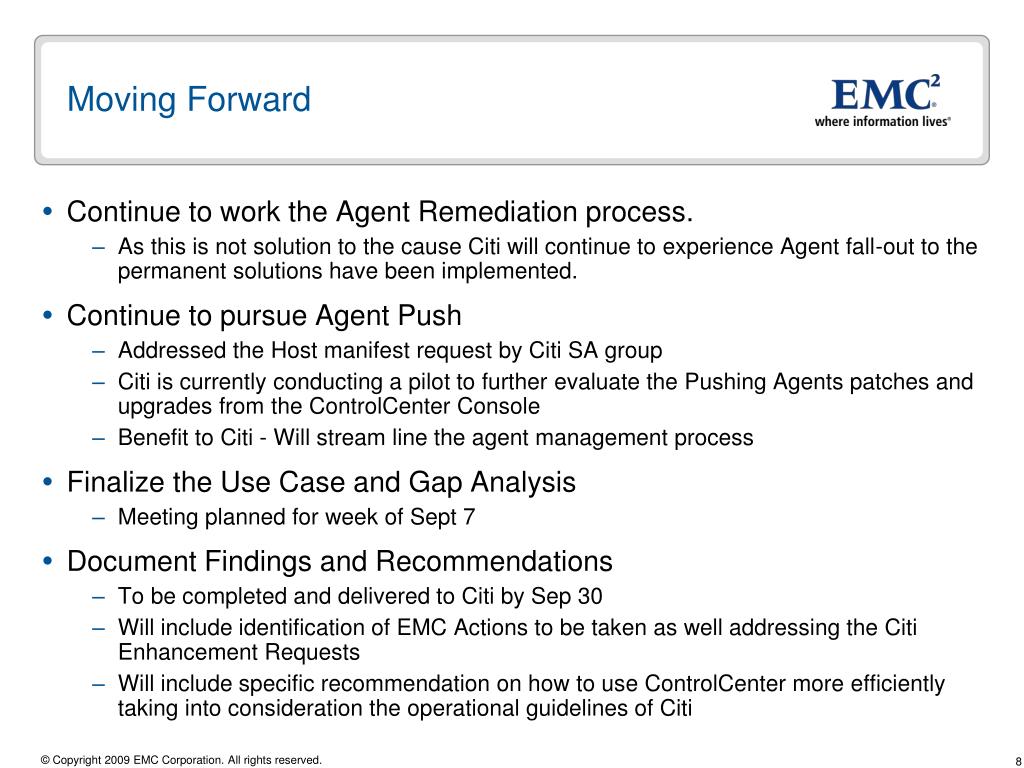 Moving Forward

EMC$^2$
where information lives®

• Continue to work the Agent Remediation process.
– As this is not solution to the cause Citi will continue to experience Agent fall-out to the permanent solutions have been implemented.

• Continue to pursue Agent Push
– Addressed the Host manifest request by Citi SA group
– Citi is currently conducting a pilot to further evaluate the Pushing Agents patches and upgrades from the ControlCenter Console
– Benefit to Citi - Will stream line the agent management process

• Finalize the Use Case and Gap Analysis
– Meeting planned for week of Sept 7

• Document Findings and Recommendations
– To be completed and delivered to Citi by Sep 30
– Will include identification of EMC Actions to be taken as well addressing the Citi Enhancement Requests
– Will include specific recommendation on how to use ControlCenter more efficiently taking into consideration the operational guidelines of Citi

© Copyright 2009 EMC Corporation. All rights reserved.

8